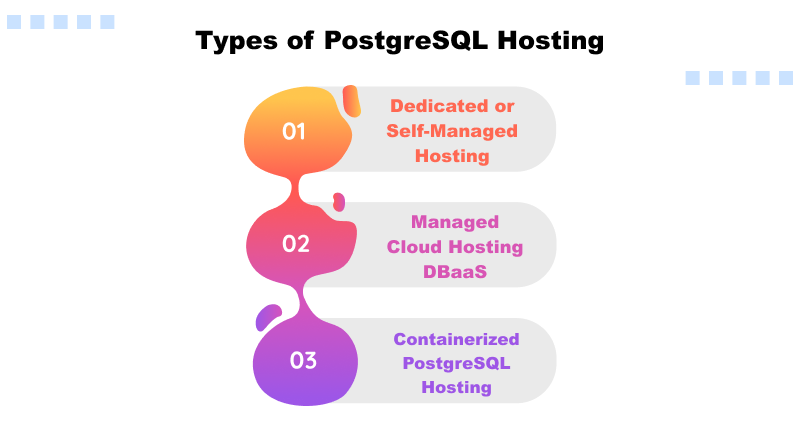 Types of PostgreSQL Hosting

01

Dedicated or Self-Managed Hosting

02

Managed Cloud Hosting DBaaS

03

Containerized PostgreSQL Hosting